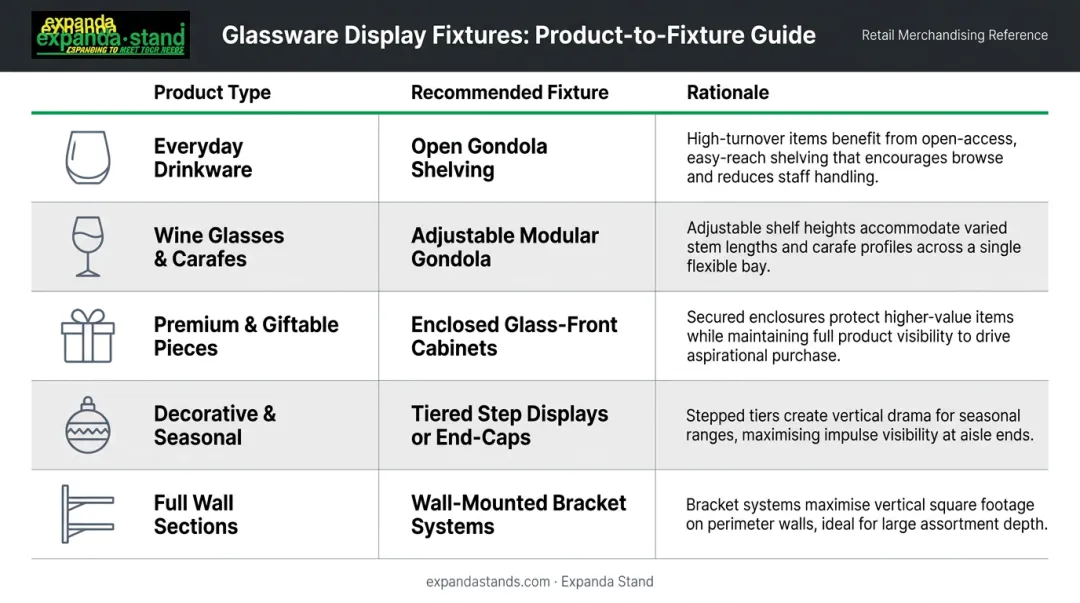 expanda
expanda·stand
EXPANDING TO MEET YOUR NEEDS

Glassware Display Fixtures: Product-to-Fixture Guide

Retail Merchandising Reference

| Product Type | Recommended Fixture | Rationale |
|---|---|---|
| Everyday Drinkware | Open Gondola Shelving | High-turnover items benefit from open-access, easy-reach shelving that encourages browse and reduces staff handling. |
| Wine Glasses & Carafes | Adjustable Modular Gondola | Adjustable shelf heights accommodate varied stem lengths and carafe profiles across a single flexible bay. |
| Premium & Giftable Pieces | Enclosed Glass-Front Cabinets | Secured enclosures protect higher-value items while maintaining full product visibility to drive aspirational purchase. |
| Decorative & Seasonal | Tiered Step Displays or End-Caps | Stepped tiers create vertical drama for seasonal ranges, maximising impulse visibility at aisle ends. |
| Full Wall Sections | Wall-Mounted Bracket Systems | Bracket systems maximise vertical square footage on perimeter walls, ideal for large assortment depth. |

expandastands.com · Expanda Stand